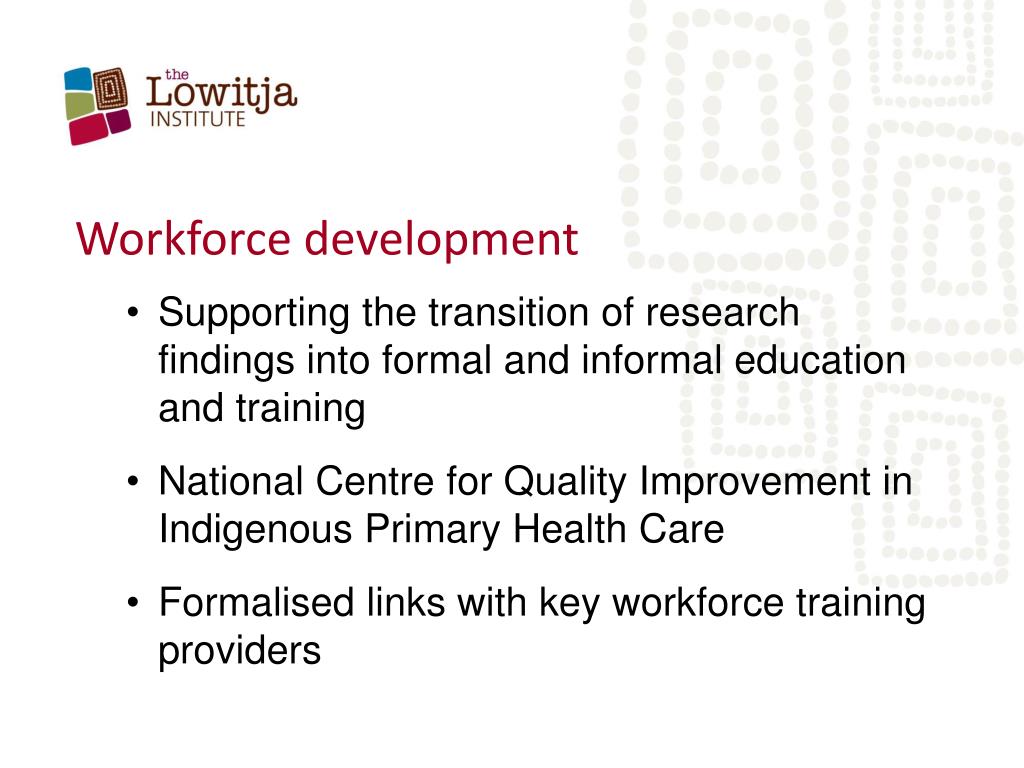 the Lowitja INSTITUTE

Workforce development

• Supporting the transition of research findings into formal and informal education and training

• National Centre for Quality Improvement in Indigenous Primary Health Care

• Formalised links with key workforce training providers